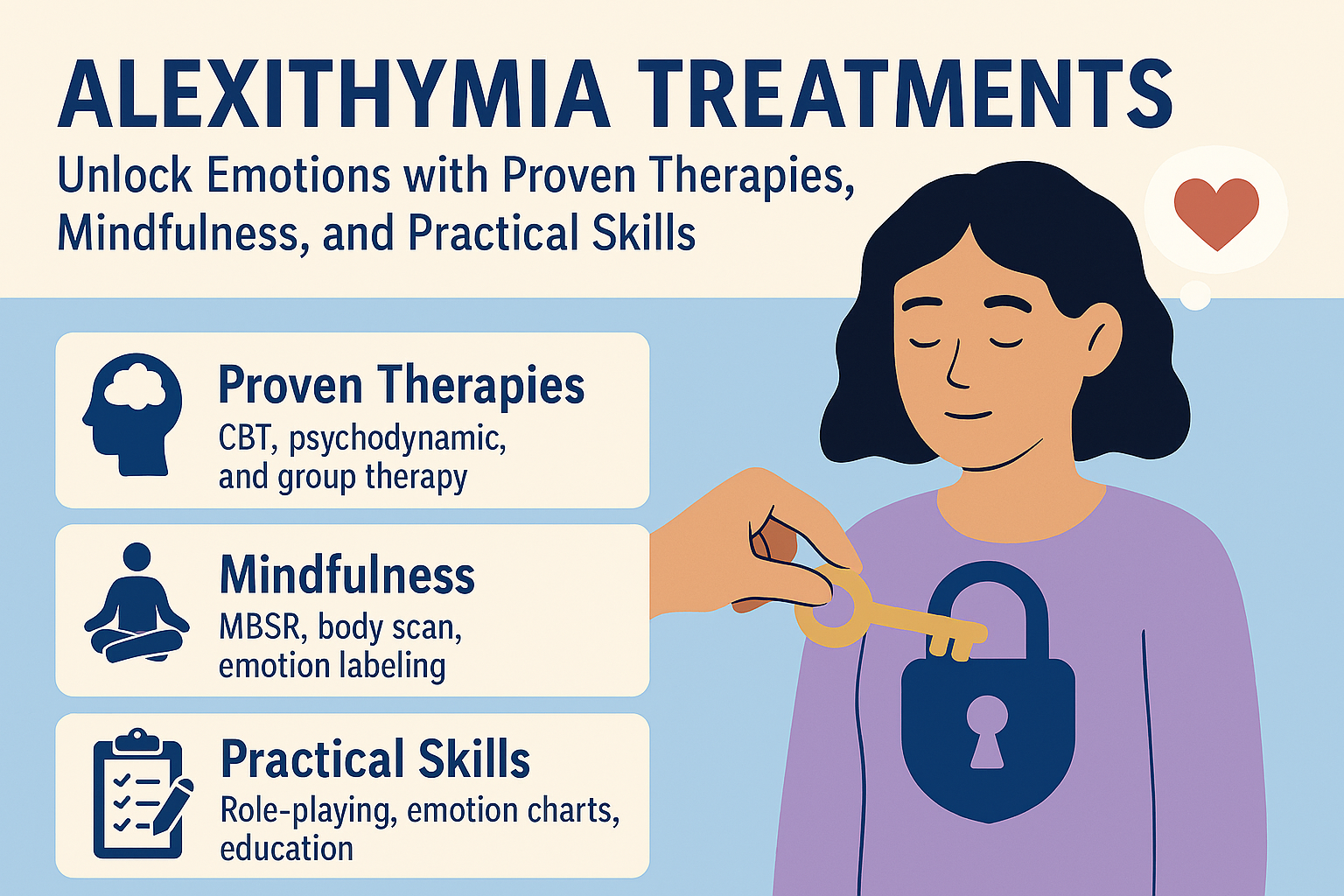 ALEXITHYMIA TREATMENTS

Unlock Emotions with Proven Therapies, Mindfulness, and Practical Skills

Proven Therapies
CBT, psychodynamic, and group therapy

Mindfulness
MBSR, body scan, emotion labeling

Practical Skills
Role-playing, emotion charts, education